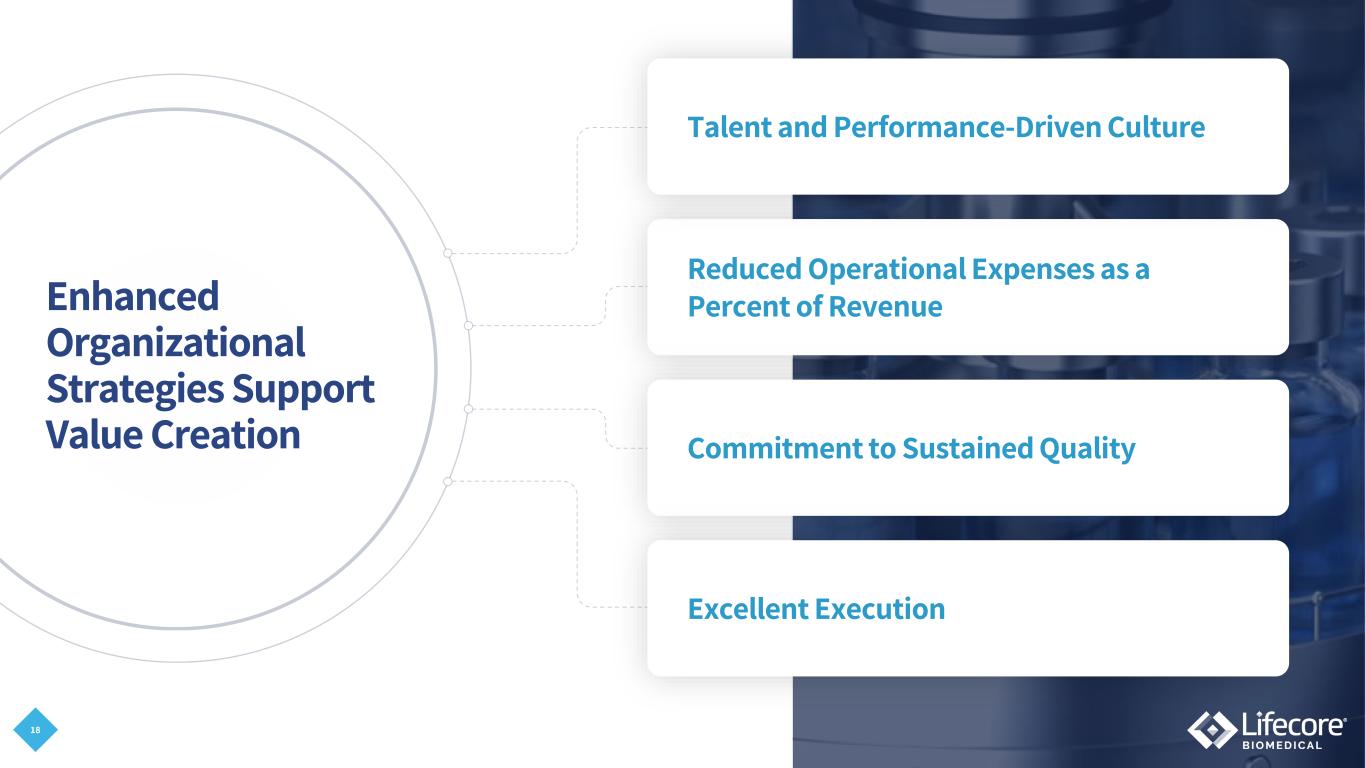 Enhanced Organizational Strategies Support Value Creation

Talent and Performance-Driven Culture

Reduced Operational Expenses as a Percent of Revenue

Commitment to Sustained Quality

Excellent Execution

18

Lifecore® BIOMEDICAL